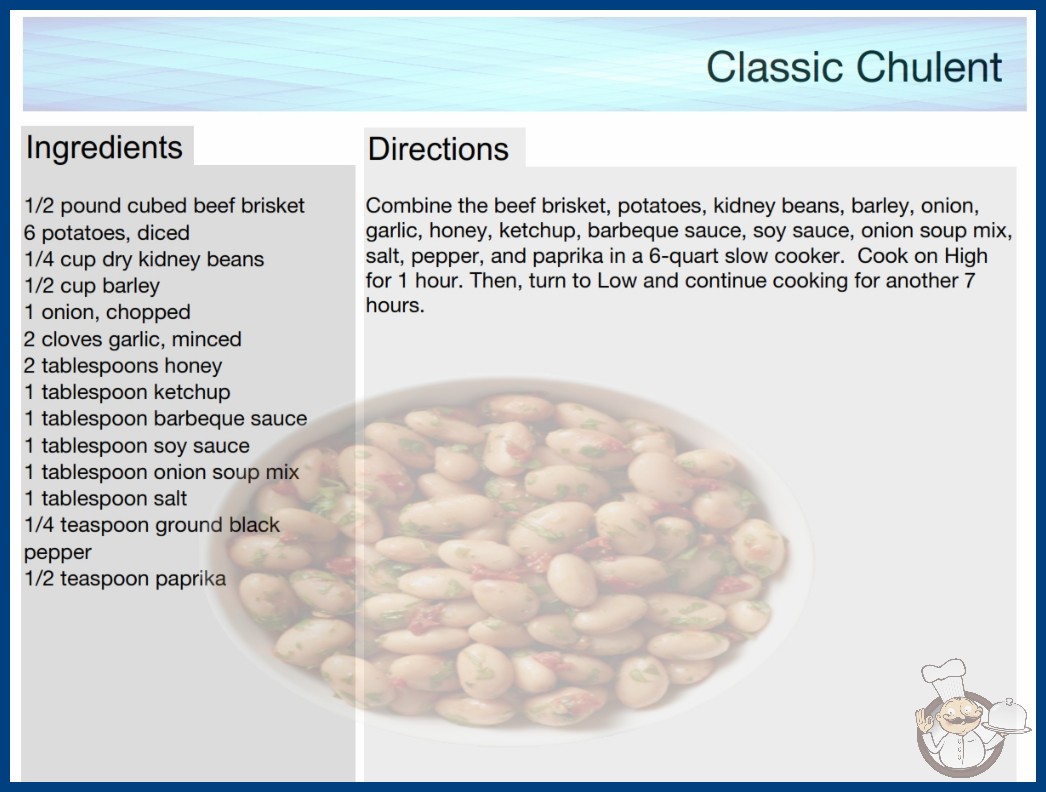 Classic Chulent

Ingredients

1/2 pound cubed beef brisket
6 potatoes, diced
1/4 cup dry kidney beans
1/2 cup barley
1 onion, chopped
2 cloves garlic, minced
2 tablespoons honey
1 tablespoon ketchup
1 tablespoon barbeque sauce
1 tablespoon soy sauce
1 tablespoon onion soup mix
1 tablespoon salt
1/4 teaspoon ground black pepper
1/2 teaspoon paprika

Directions

Combine the beef brisket, potatoes, kidney beans, barley, onion, garlic, honey, ketchup, barbeque sauce, soy sauce, onion soup mix, salt, pepper, and paprika in a 6-quart slow cooker. Cook on High for 1 hour. Then, turn to Low and continue cooking for another 7 hours.